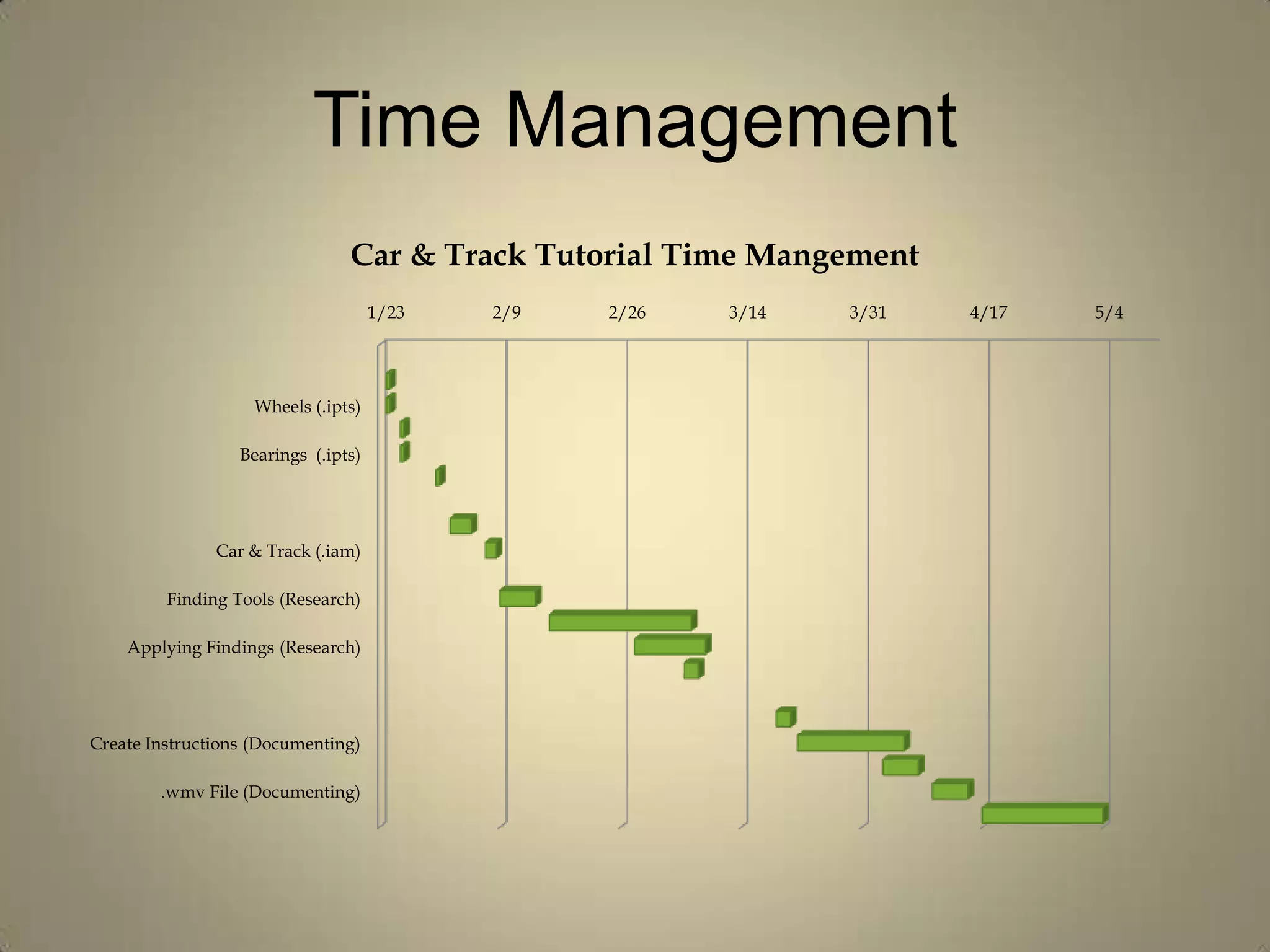 Time Management

Car & Track Tutorial Time Mangement

1/23
2/9
2/26
3/14
3/31
4/17
5/4

Wheels (.ipts)
Bearings (.ipts)
Car & Track (.iam)
Finding Tools (Research)
Applying Findings (Research)
Create Instructions (Documenting)
.wmv File (Documenting)